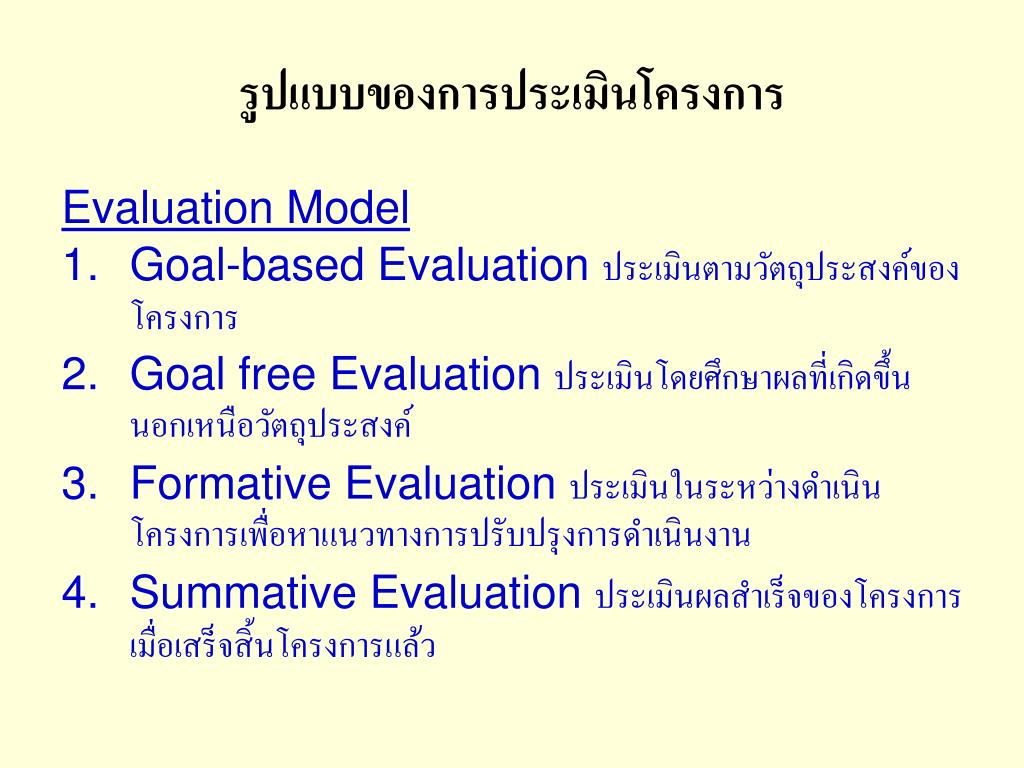 รูปแบบของการประเมินโครงการ

Evaluation Model

1. Goal-based Evaluation ประเมินตามวัตถุประสงค์ของโครงการ
2. Goal free Evaluation ประเมินโดยศึกษาผลที่เกิดขึ้นนอกเหนือวัตถุประสงค์
3. Formative Evaluation ประเมินในระหว่างดำเนินโครงการเพื่อหาแนวทางการปรับปรุงการดำเนินงาน
4. Summative Evaluation ประเมินผลสำเร็จของโครงการเมื่อเสร็จสิ้นโครงการแล้ว